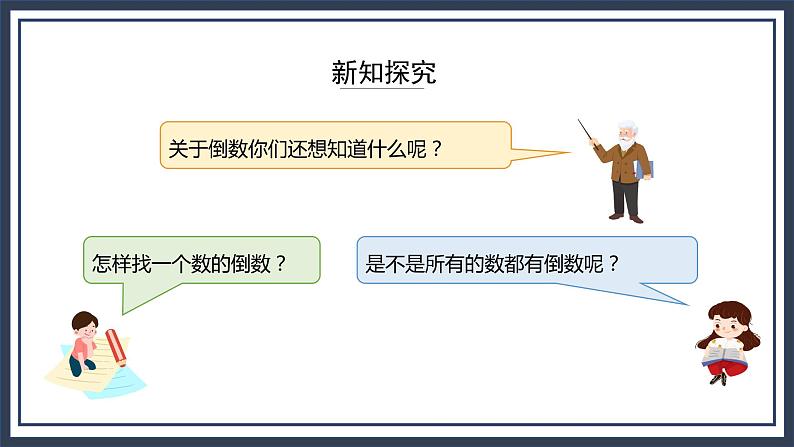 新知探究

关于倒数你们还想知道什么呢？

怎样找一个数的倒数？

是不是所有的数都有倒数呢？